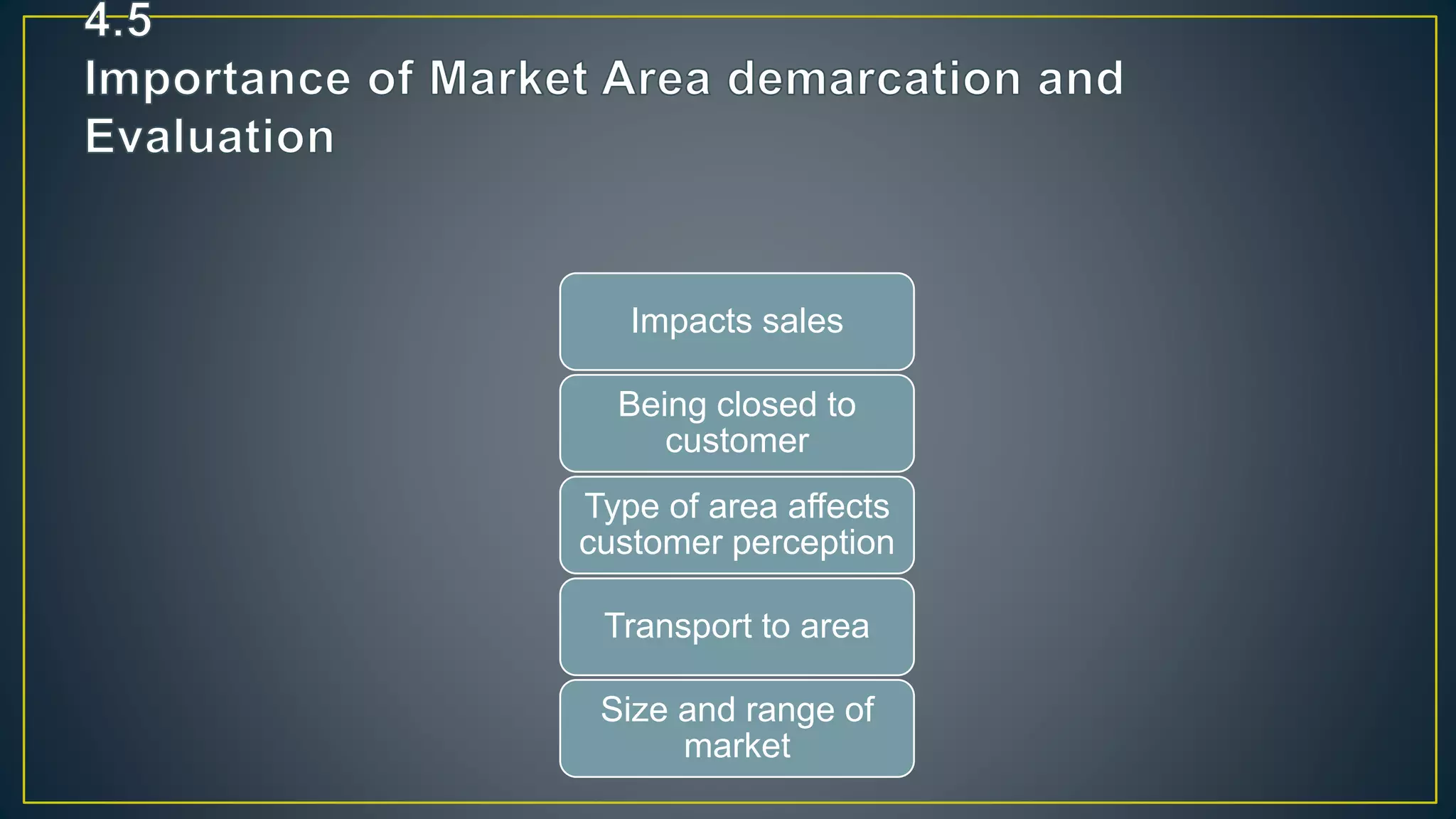 4.5
Importance of Market Area demarcation and Evaluation

Impacts sales

Being closed to customer

Type of area affects customer perception

Transport to area

Size and range of market